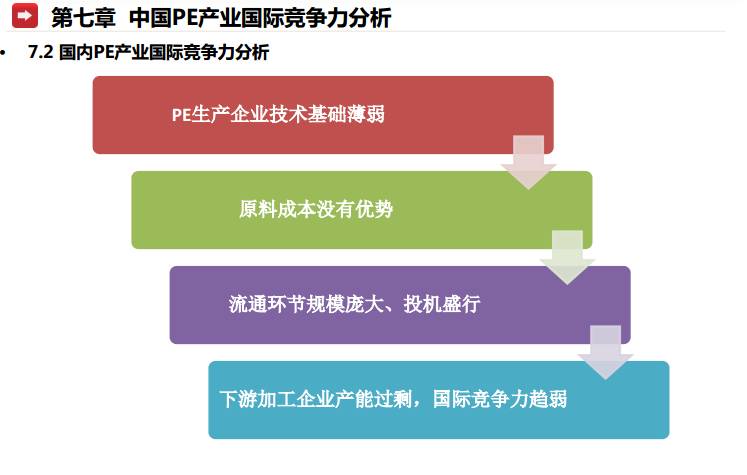 第七章 中国PE产业国际竞争力分析

• 7.2 国内PE产业国际竞争力分析

PE生产企业技术基础薄弱

原料成本没有优势

流通环节规模庞大、投机盛行

下游加工企业产能过剩，国际竞争力趋弱